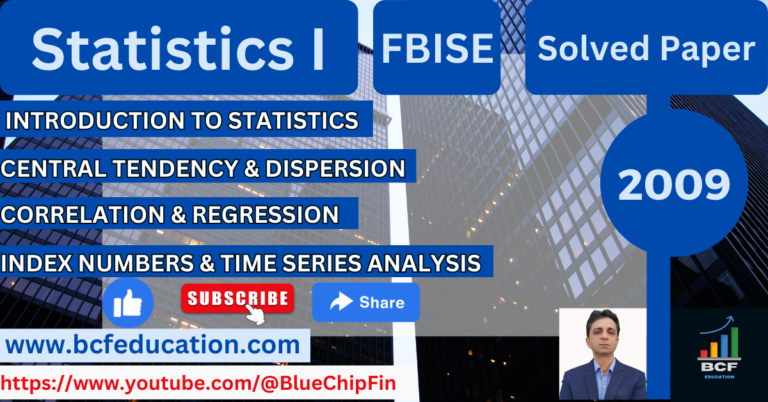 Statistics I

FBISE

Solved Paper

INTRODUCTION TO STATISTICS

CENTRAL TENDENCY & DISPERSION

CORRELATION & REGRESSION

INDEX NUMBERS & TIME SERIES ANALYSIS

2009

SUBSCRIBE

Share

www.bcfeducation.com

https://www.youtube.com/@BlueChipFin

BCF
EDUCATION